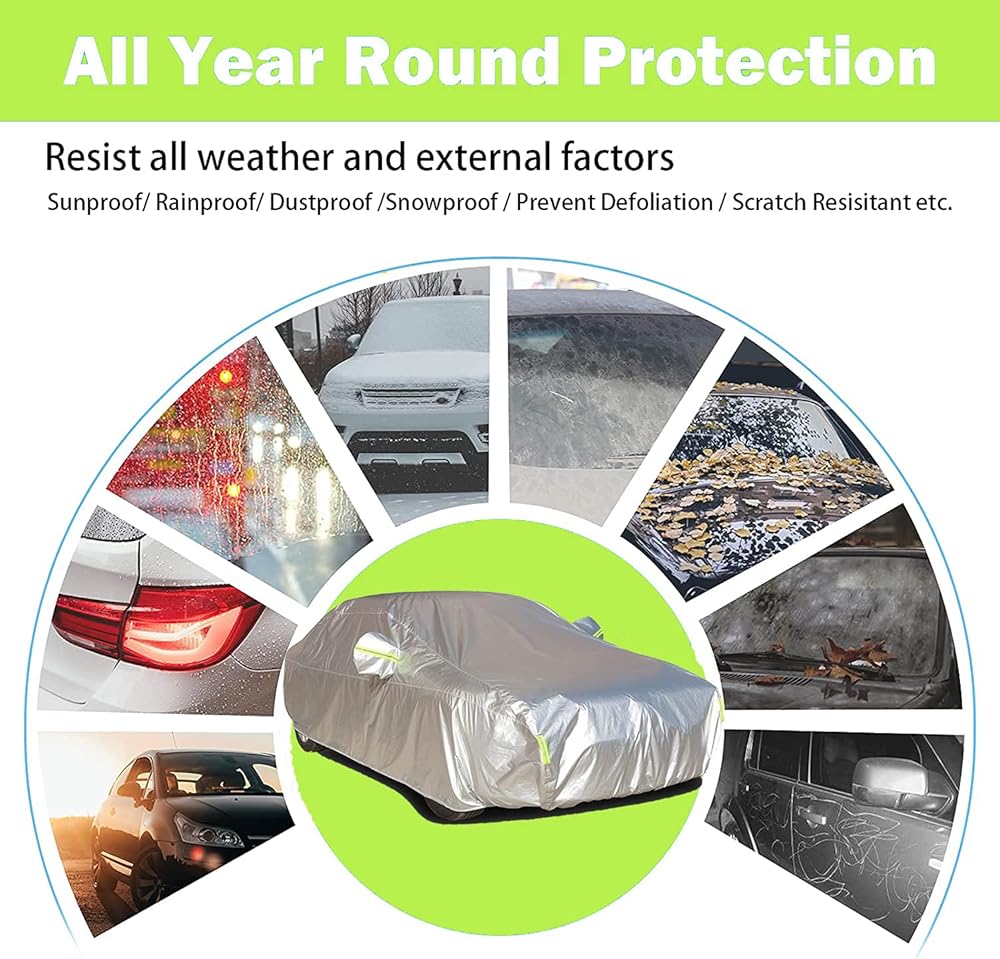 All Year Round Protection

Resist all weather and external factors

Sunproof/ Rainproof/ Dustproof /Snowproof / Prevent Defoliation / Scratch Resisitant etc.